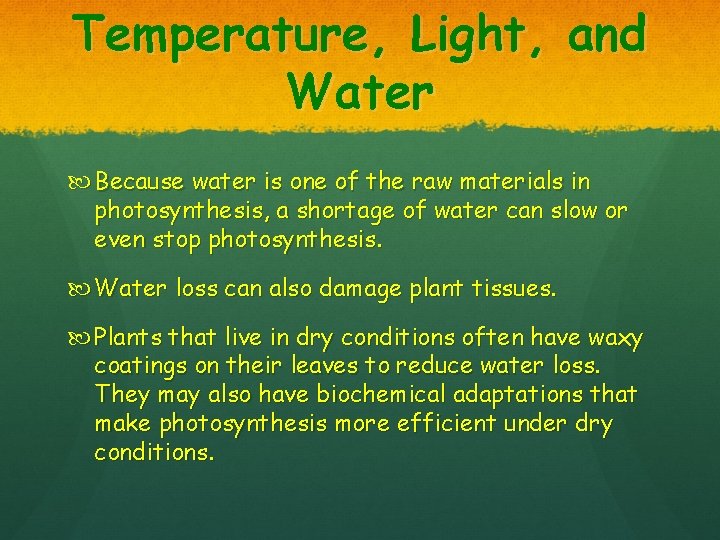 Temperature, Light, and Water

Because water is one of the raw materials in photosynthesis, a shortage of water can slow or even stop photosynthesis.

Water loss can also damage plant tissues.

Plants that live in dry conditions often have waxy coatings on their leaves to reduce water loss. They may also have biochemical adaptations that make photosynthesis more efficient under dry conditions.